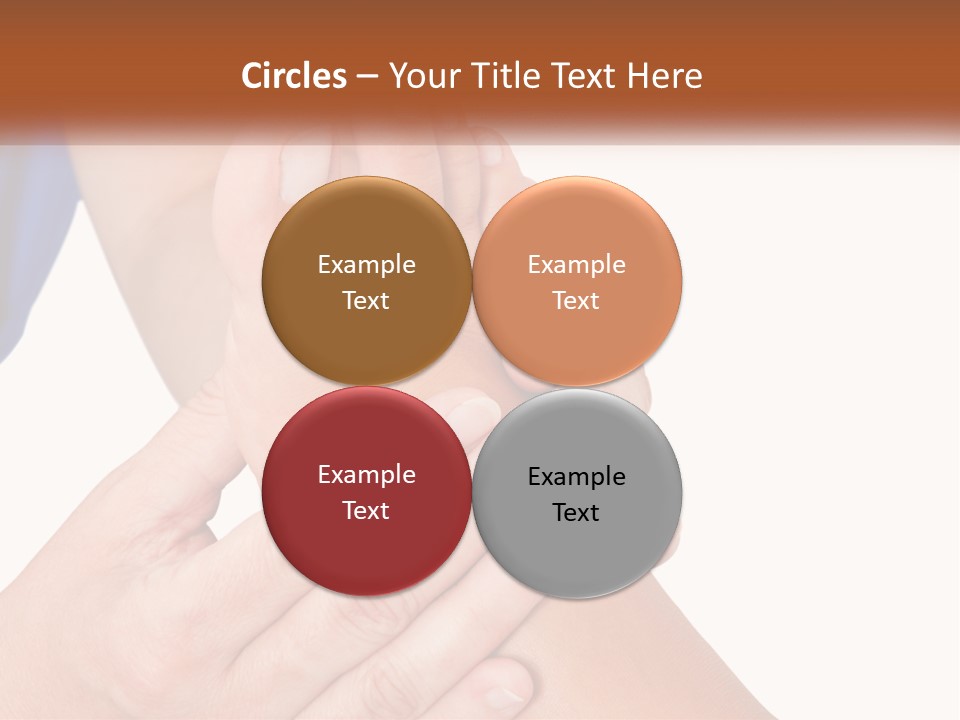 Circles – Your Title Text Here

Example Text

Example Text

Example Text

Example Text